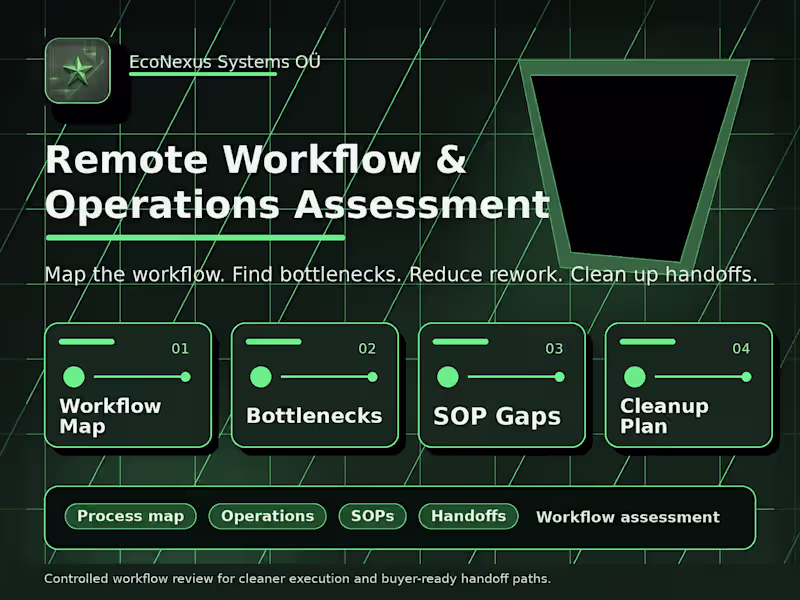 EcoNexus Systems OÜ

Remote Workflow & Operations Assessment

Map the workflow. Find bottlenecks. Reduce rework. Clean up handoffs.

01
Workflow Map

02
Bottlenecks

03
SOP Gaps

04
Cleanup Plan

Process map
Operations
SOPs
Handoffs
Workflow assessment

Controlled workflow review for cleaner execution and buyer-ready handoff paths.